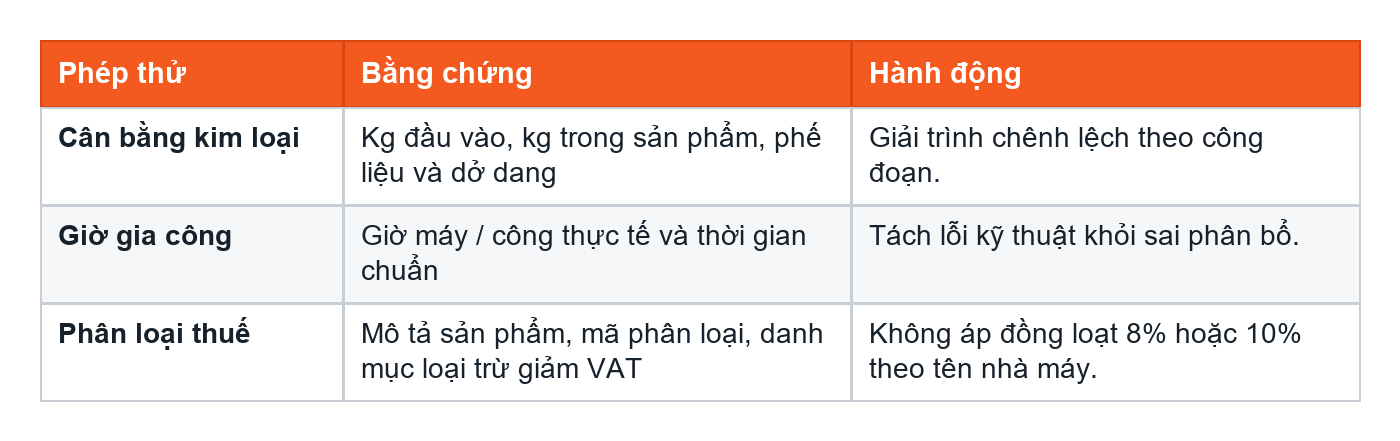 | Phép thử | Bằng chứng | Hành động |
|---|---|---|
| Cân bằng kim loại | Kg đầu vào, kg trong sản phẩm, phế liệu và dở dang | Giải trình chênh lệch theo công đoạn. |
| Giờ gia công | Giờ máy / công thực tế và thời gian chuẩn | Tách lỗi kỹ thuật khỏi sai phân bổ. |
| Phân loại thuế | Mô tả sản phẩm, mã phân loại, danh mục loại trừ giảm VAT | Không áp đồng loạt 8% hoặc 10% theo tên nhà máy. |